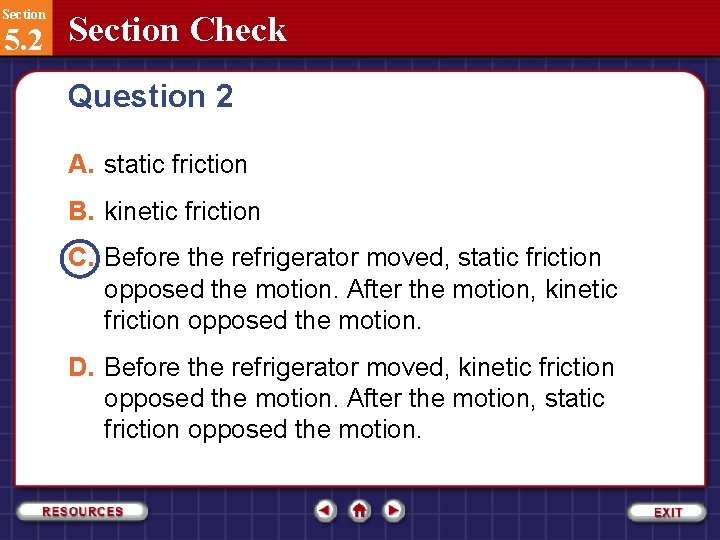 Section 5.2

Section Check

Question 2

A. static friction

B. kinetic friction

C. Before the refrigerator moved, static friction opposed the motion. After the motion, kinetic friction opposed the motion.

D. Before the refrigerator moved, kinetic friction opposed the motion. After the motion, static friction opposed the motion.

RESOURCES

EXIT